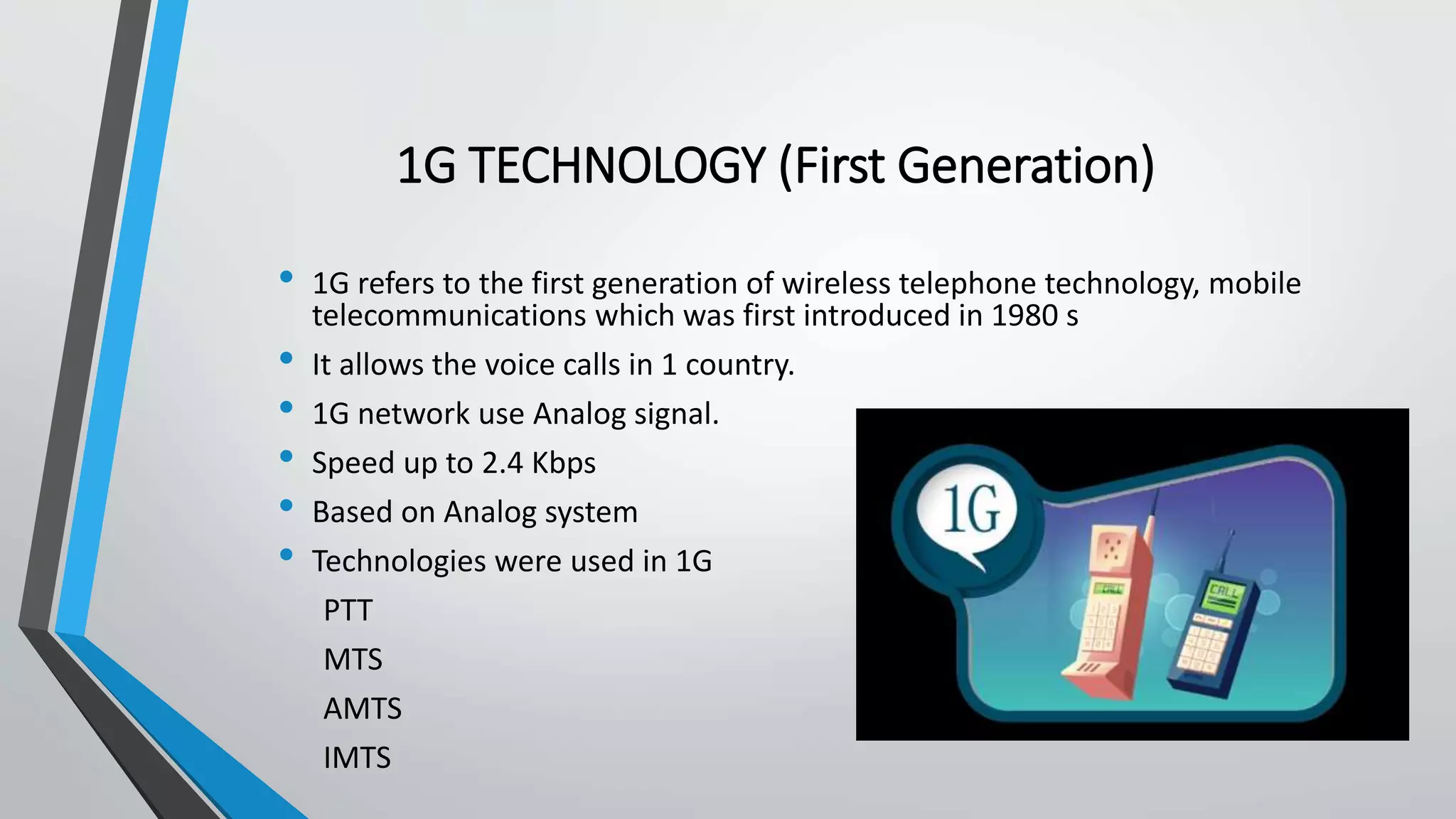 1G TECHNOLOGY (First Generation)

• 1G refers to the first generation of wireless telephone technology, mobile telecommunications which was first introduced in 1980 s
• It allows the voice calls in 1 country.
• 1G network use Analog signal.
• Speed up to 2.4 Kbps
• Based on Analog system
• Technologies were used in 1G
PTT
MTS
AMTS
IMTS

1G
CALL
CALL